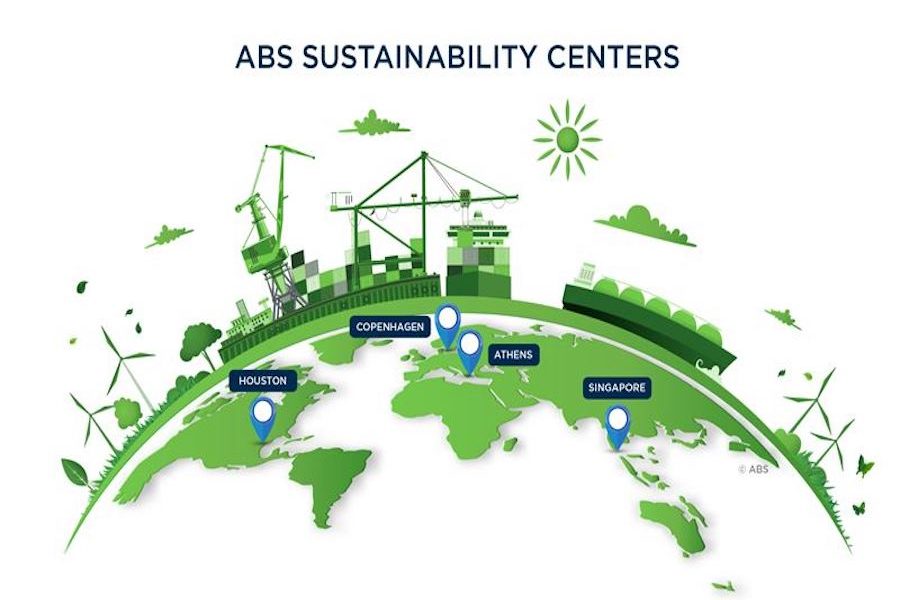 ABS SUSTAINABILITY CENTERS

COPENHAGEN

ATHENS

HOUSTON

SINGAPORE

© ABS